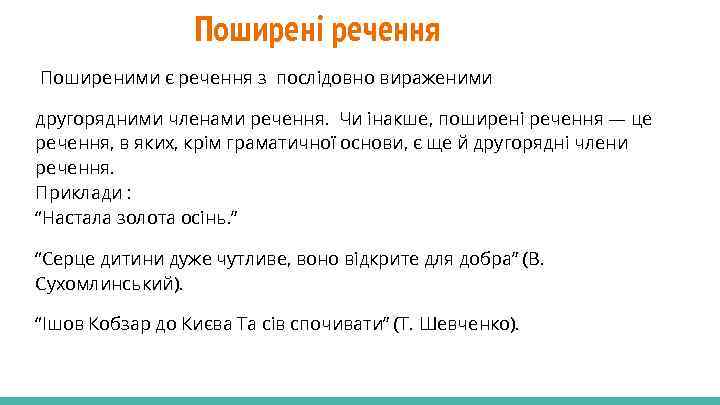 Поширені речення

Поширеними є речення з послідовно вираженими

другорядними членами речення. Чи інакше, поширені речення — це речення, в яких, крім граматичної основи, є ще й другорядні члени речення.
Приклади :
“Настала золота осінь.”

“Серце дитини дуже чутливе, воно відкрите для добра” (В. Сухомлинський).

“Ішов Кобзар до Києва Та сів спочивати” (Т. Шевченко).